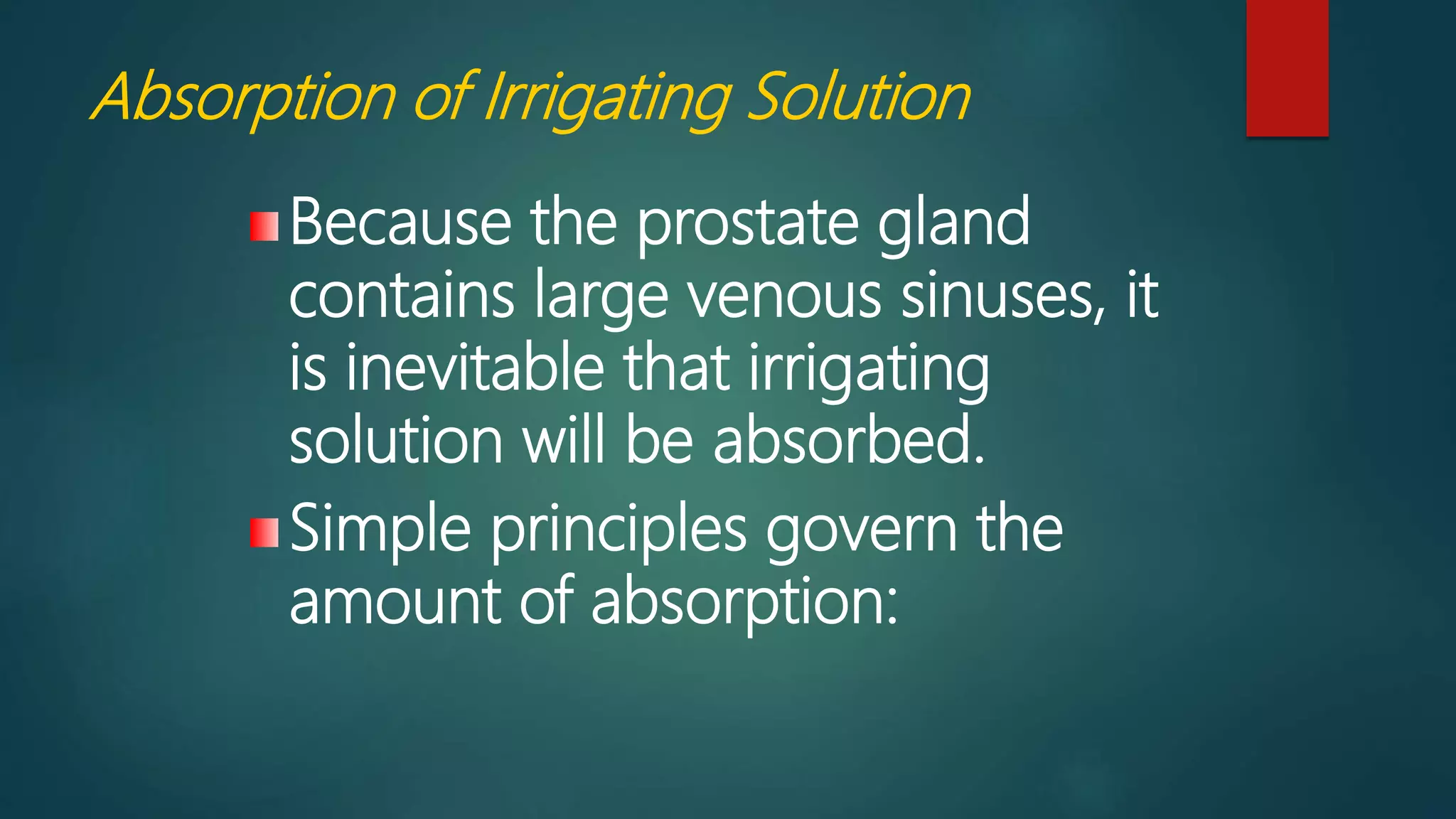 Absorption of Irrigating Solution

Because the prostate gland contains large venous sinuses, it is inevitable that irrigating solution will be absorbed.

Simple principles govern the amount of absorption: